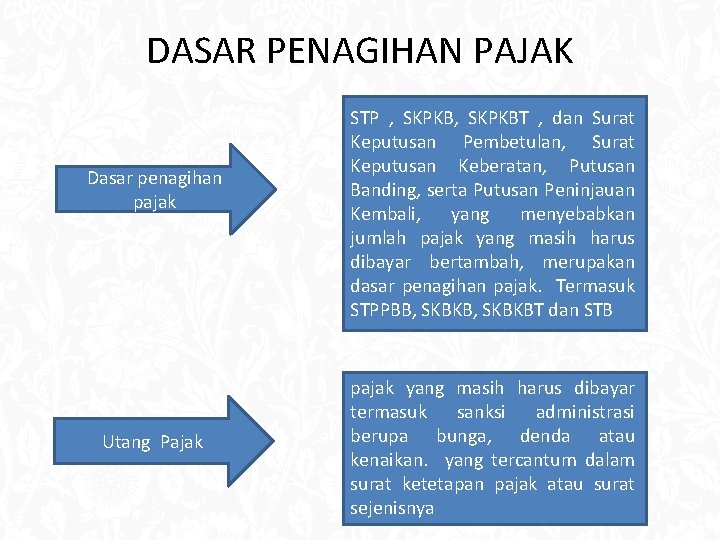 DASAR PENAGIHAN PAJAK

Dasar penagihan pajak

STP , SKPKB, SKPKBT , dan Surat Keputusan Pembetulan, Surat Keputusan Keberatan, Putusan Banding, serta Putusan Peninjauan Kembali, yang menyebabkan jumlah pajak yang masih harus dibayar bertambah, merupakan dasar penagihan pajak. Termasuk STPPBB, SKBKB, SKBKBT dan STB

Utang Pajak

pajak yang masih harus dibayar termasuk sanksi administrasi berupa bunga, denda atau kenaikan. yang tercantum dalam surat ketetapan pajak atau surat sejenisnya